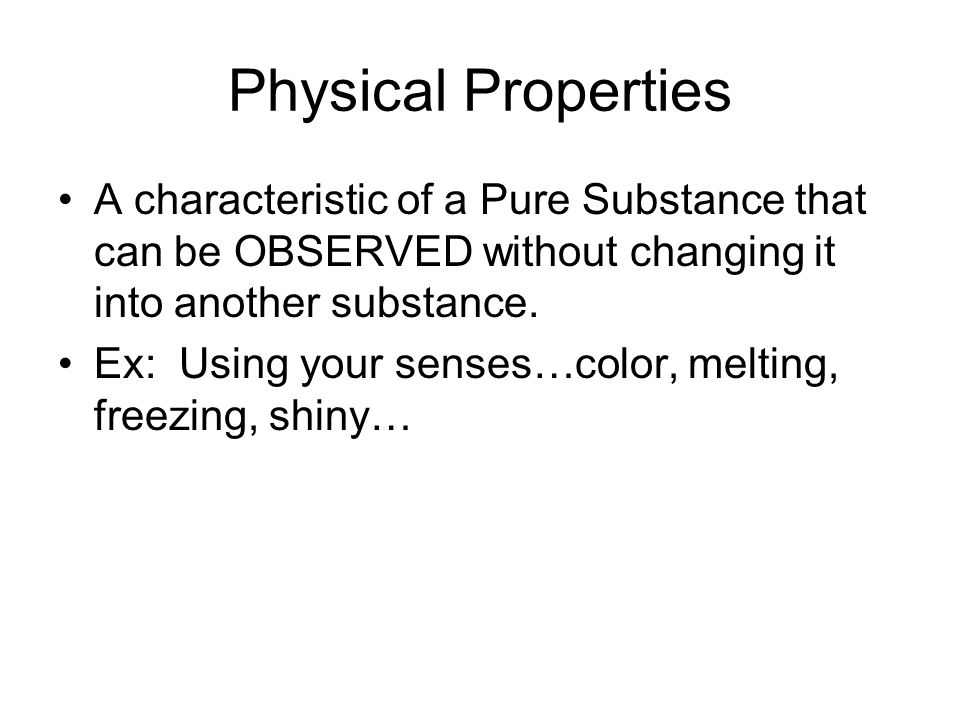 Physical Properties

• A characteristic of a Pure Substance that can be OBSERVED without changing it into another substance.
• Ex:  Using your senses…color, melting, freezing, shiny…